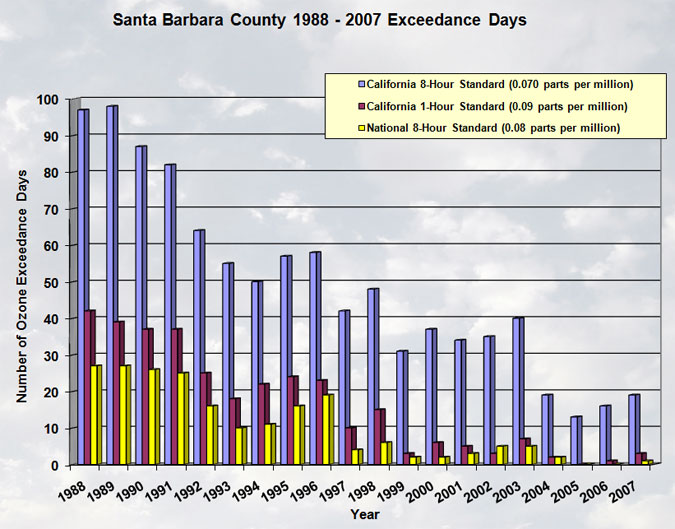 Santa Barbara County 1988 - 2007 Exceedance Days

California 8-Hour Standard (0.070 parts per million)
California 1-Hour Standard (0.09 parts per million)
National 8-Hour Standard (0.08 parts per million)

Number of Ozone Exceedance Days

100
90
80
70
60
50
40
30
20
10
0

1988 1989 1990 1991 1992 1993 1994 1995 1996 1997 1998 1999 2000 2001 2002 2003 2004 2005 2006 2007

Year